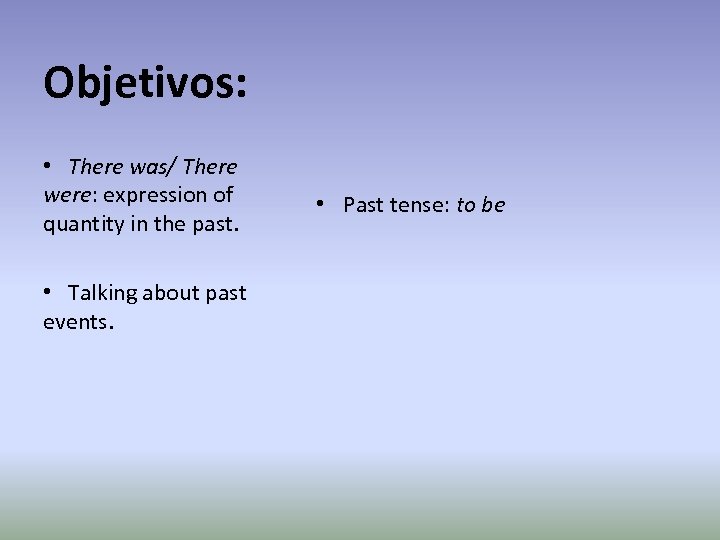 Objetivos:

• There was/ There were: expression of quantity in the past.

• Talking about past events.

• Past tense: to be